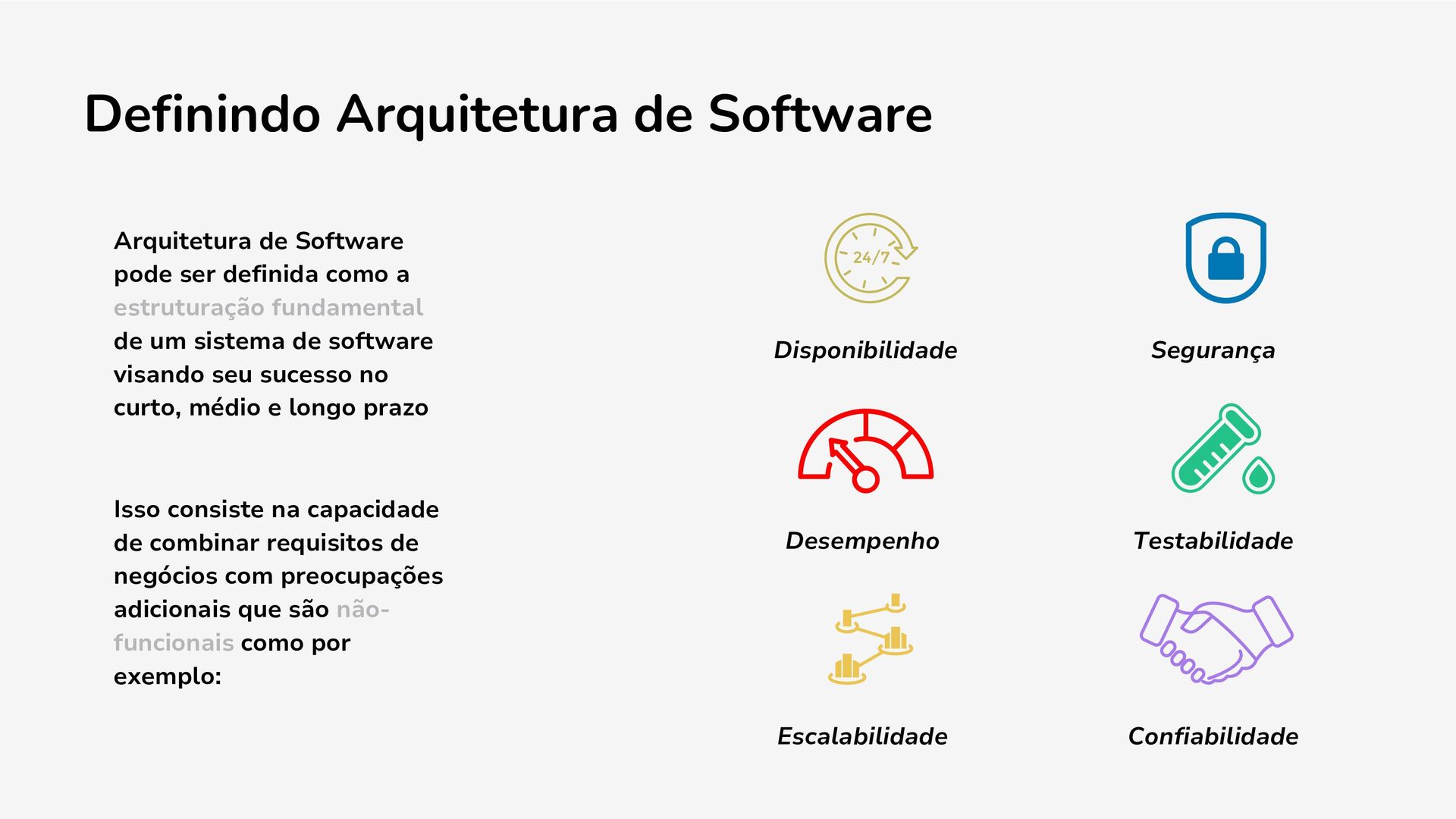 Definindo Arquitetura de Software

Arquitetura de Software pode ser definida como a estruturação fundamental de um sistema de software visando seu sucesso no curto, médio e longo prazo

Isso consiste na capacidade de combinar requisitos de negócios com preocupações adicionais que são não-funcionais como por exemplo:

24/7

Disponibilidade

Segurança

Desempenho

Testabilidade

Escalabilidade

Confiabilidade